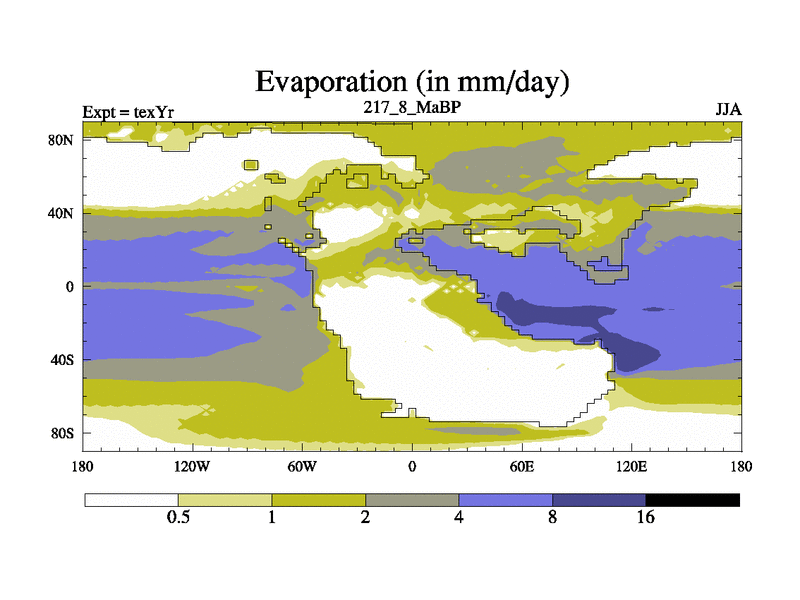 Evaporation (in mm/day)

Expt = texYr

217_8_MaBP

JJA

80N
40N
0
40S
80S

180
120W
60W
0
60E
120E
180

0.5
1
2
4
8
16